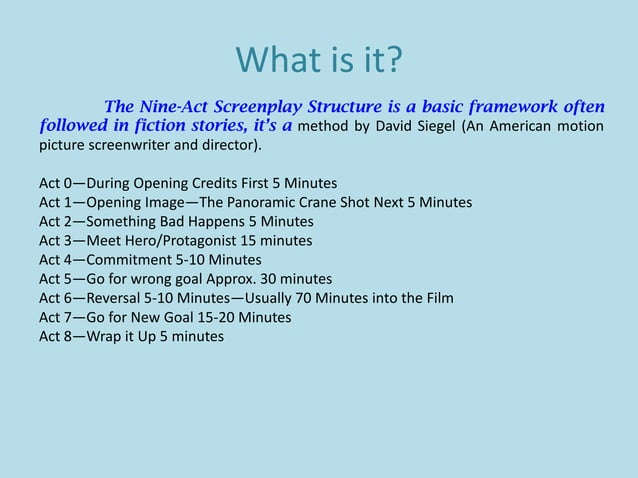 What is it?

The Nine-Act Screenplay Structure is a basic framework often followed in fiction stories, it's a method by David Siegel (An American motion picture screenwriter and director).

Act 0—During Opening Credits First 5 Minutes
Act 1—Opening Image—The Panoramic Crane Shot Next 5 Minutes
Act 2—Something Bad Happens 5 Minutes
Act 3—Meet Hero/Protagonist 15 minutes
Act 4—Commitment 5-10 Minutes
Act 5—Go for wrong goal Approx. 30 minutes
Act 6—Reversal 5-10 Minutes—Usually 70 Minutes into the Film
Act 7—Go for New Goal 15-20 Minutes
Act 8—Wrap it Up 5 minutes